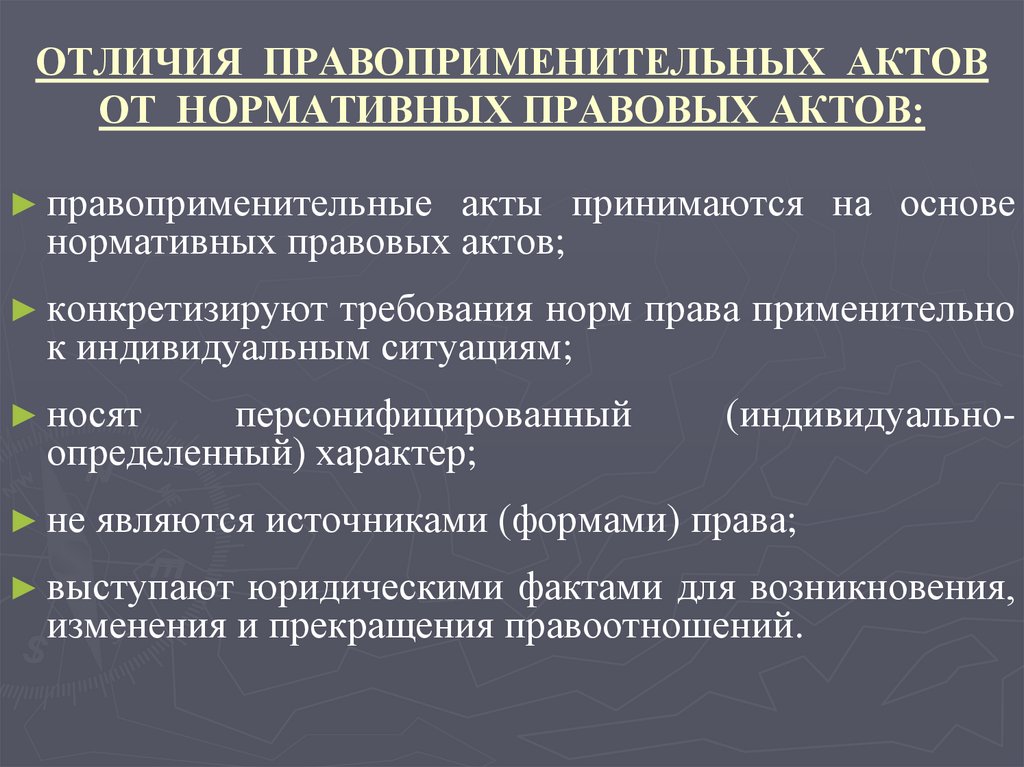 ОТЛИЧИЯ ПРАВОПРИМЕНИТЕЛЬНЫХ АКТОВ ОТ НОРМАТИВНЫХ ПРАВОВЫХ АКТОВ:

► правоприменительные акты принимаются на основе нормативных правовых актов;

► конкретизируют требования норм права применительно к индивидуальным ситуациям;

► носят персонифицированный (индивидуально-определенный) характер;

► не являются источниками (формами) права;

► выступают юридическими фактами для возникновения, изменения и прекращения правоотношений.